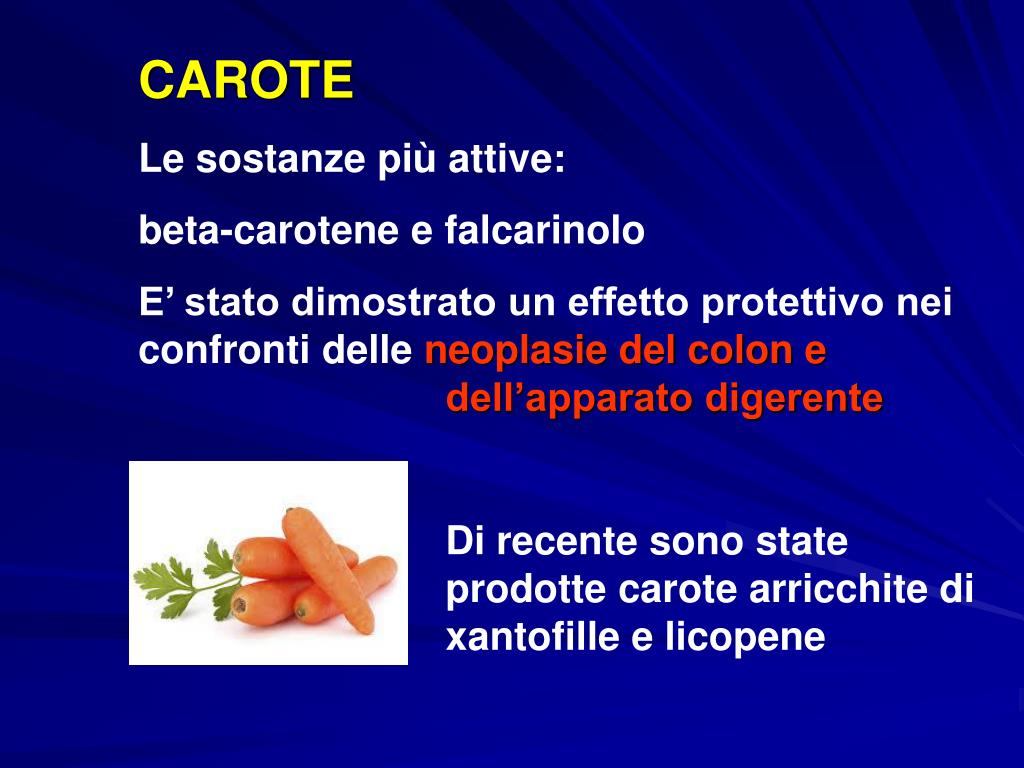 CAROTE

Le sostanze più attive:

beta-carotene e falcarinolo

E’ stato dimostrato un effetto protettivo nei confronti delle neoplasie del colon e dell’apparato digerente

Di recente sono state prodotte carote arricchite di xantofille e licopene